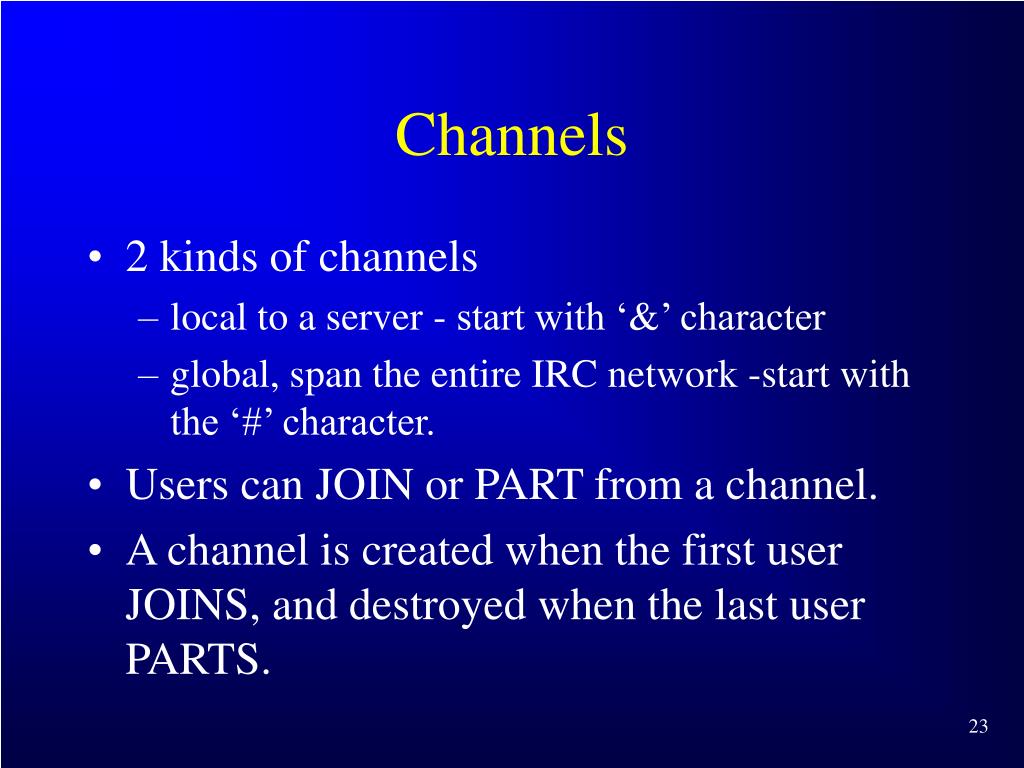 Channels

• 2 kinds of channels
– local to a server - start with ‘&’ character
– global, span the entire IRC network -start with the ‘#’ character.
• Users can JOIN or PART from a channel.
• A channel is created when the first user JOINS, and destroyed when the last user PARTS.

23